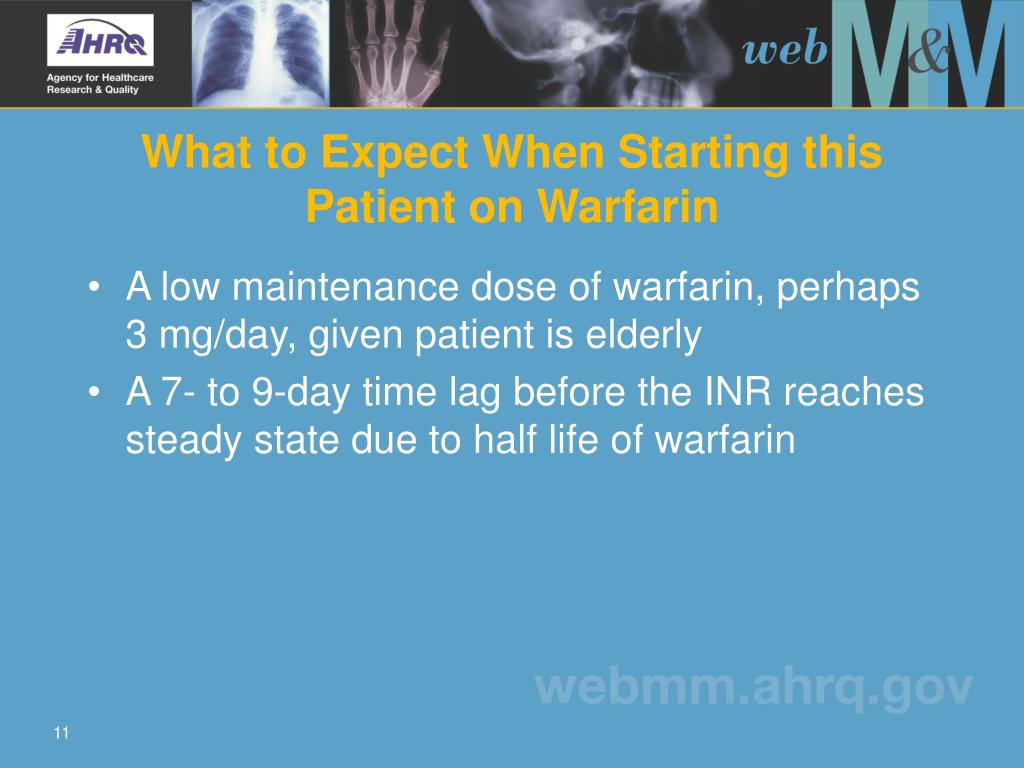 AHRQ
Agency for Healthcare Research & Quality

web M&M

What to Expect When Starting this Patient on Warfarin

• A low maintenance dose of warfarin, perhaps 3 mg/day, given patient is elderly
• A 7- to 9-day time lag before the INR reaches steady state due to half life of warfarin

webmm.ahrq.gov

11